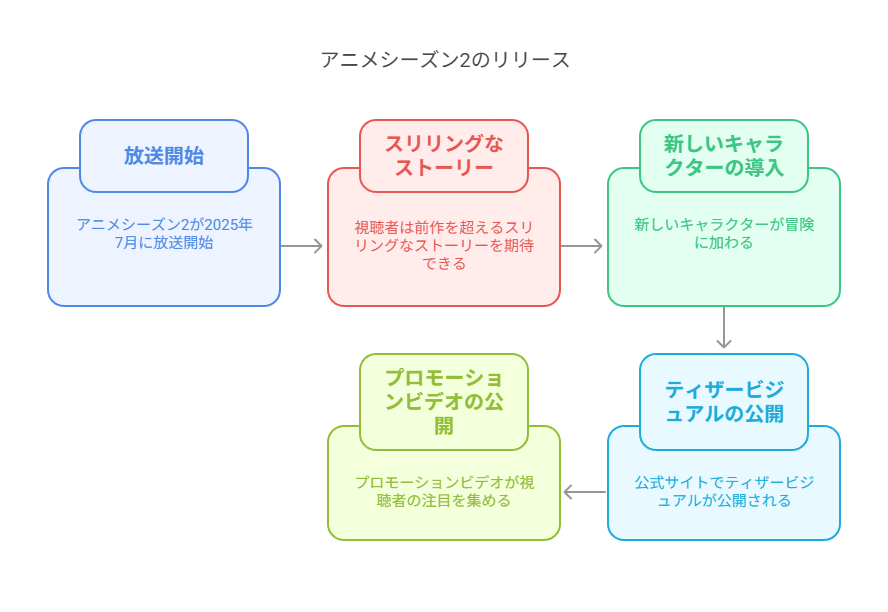 アニメシーズン2のリリース

放送開始

アニメシーズン2が2025年7月に放送開始

スリリングなストーリー

視聴者は前作を超えるスリリングなストーリーを期待できる

新しいキャラクターの導入

新しいキャラクターが冒険に加わる

ティザービジュアルの公開

公式サイトでティザービジュアルが公開される

プロモーションビデオの公開

プロモーションビデオが視聴者の注目を集める